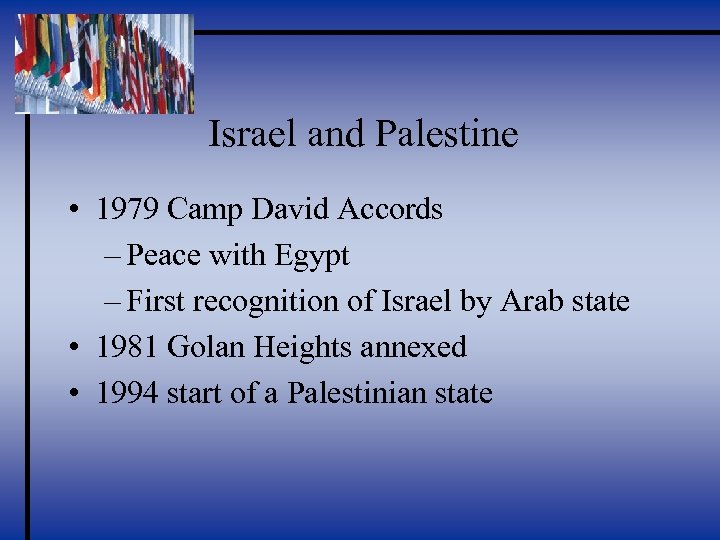 Israel and Palestine

• 1979 Camp David Accords
– Peace with Egypt
– First recognition of Israel by Arab state
• 1981 Golan Heights annexed
• 1994 start of a Palestinian state